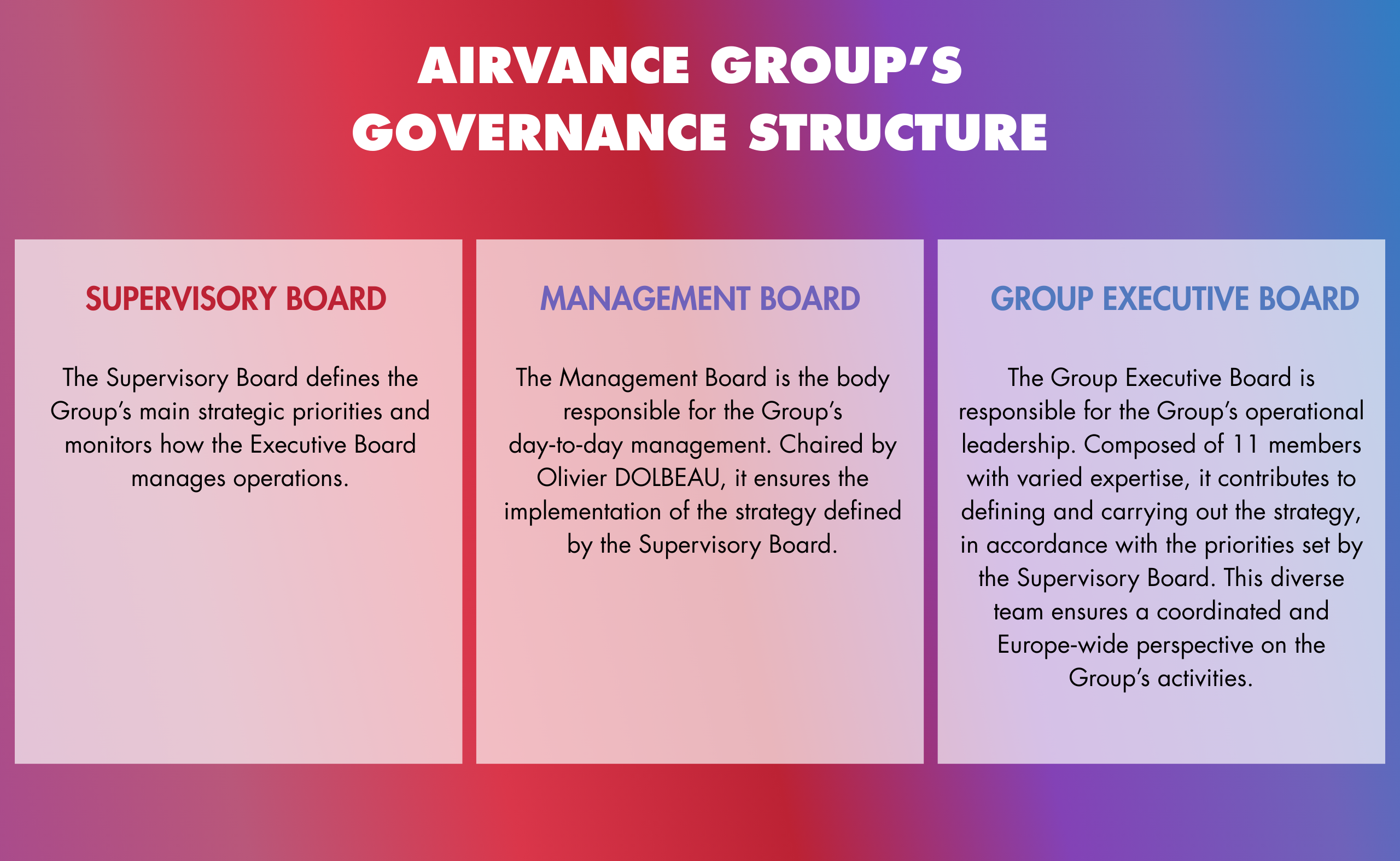 AIRVANCE GROUP'S GOVERNANCE STRUCTURE

SUPERVISORY BOARD

The Supervisory Board defines the Group's main strategic priorities and monitors how the Executive Board manages operations.

MANAGEMENT BOARD

The Management Board is the body responsible for the Group's day-to-day management. Chaired by Olivier DOLBEAU, it ensures the implementation of the strategy defined by the Supervisory Board.

GROUP EXECUTIVE BOARD

The Group Executive Board is responsible for the Group's operational leadership. Composed of 11 members with varied expertise, it contributes to defining and carrying out the strategy, in accordance with the priorities set by the Supervisory Board. This diverse team ensures a coordinated and Europe-wide perspective on the Group's activities.